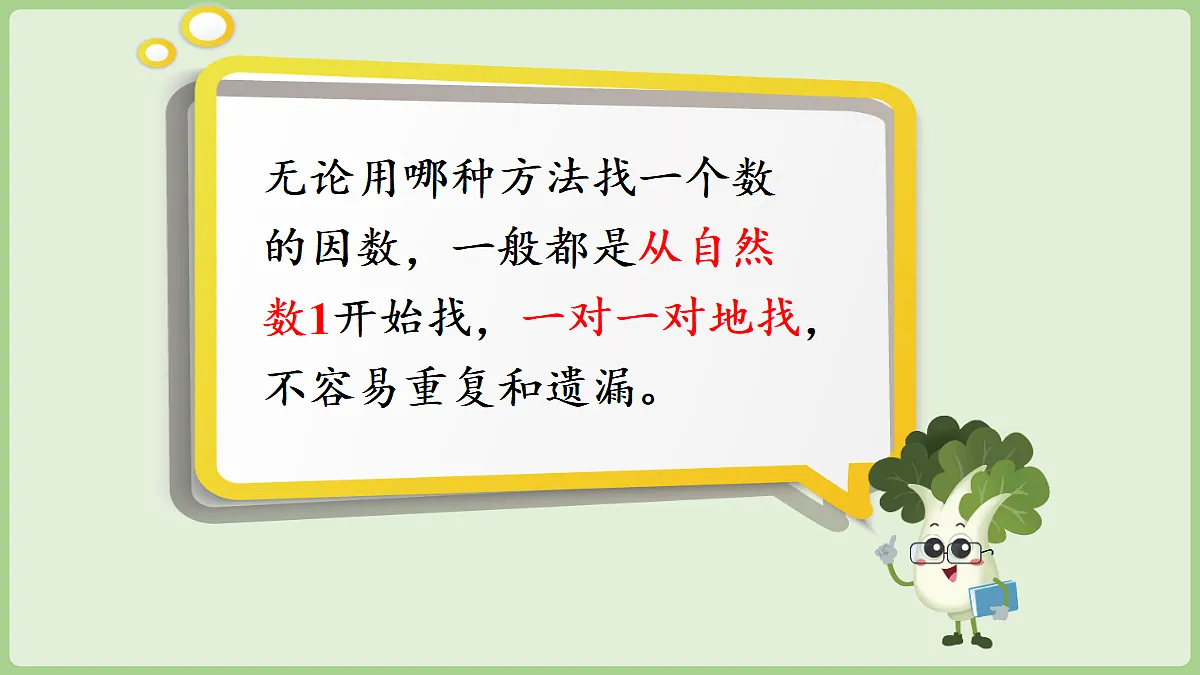 无论用哪种方法找一个数的因数，一般都是从自然数1开始找，一对一对地找，不容易重复和遗漏。